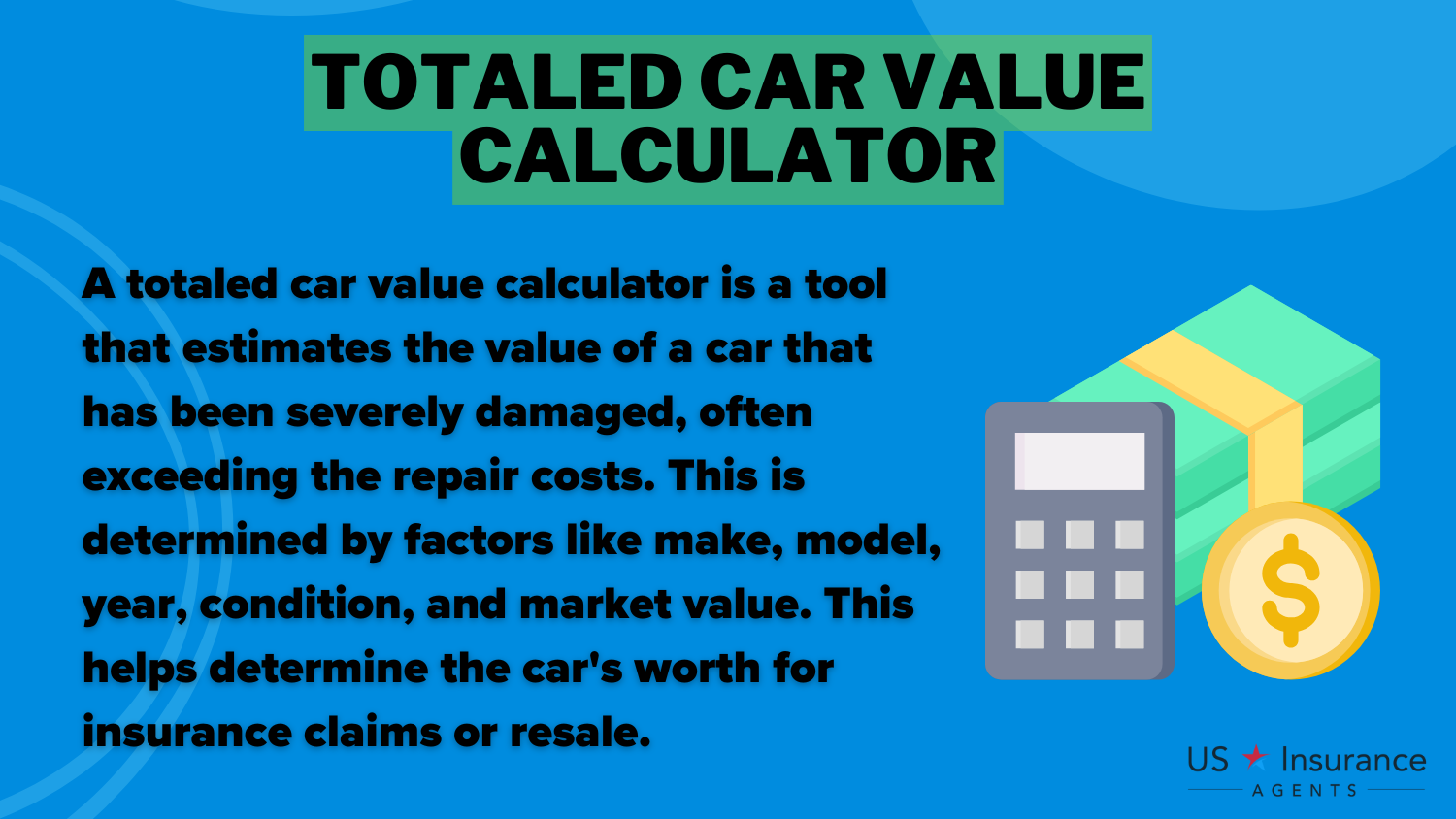 TOTALED CAR VALUE CALCULATOR

A totaled car value calculator is a tool that estimates the value of a car that has been severely damaged, often exceeding the repair costs. This is determined by factors like make, model, year, condition, and market value. This helps determine the car's worth for insurance claims or resale.

$

US Insurance AGENTS